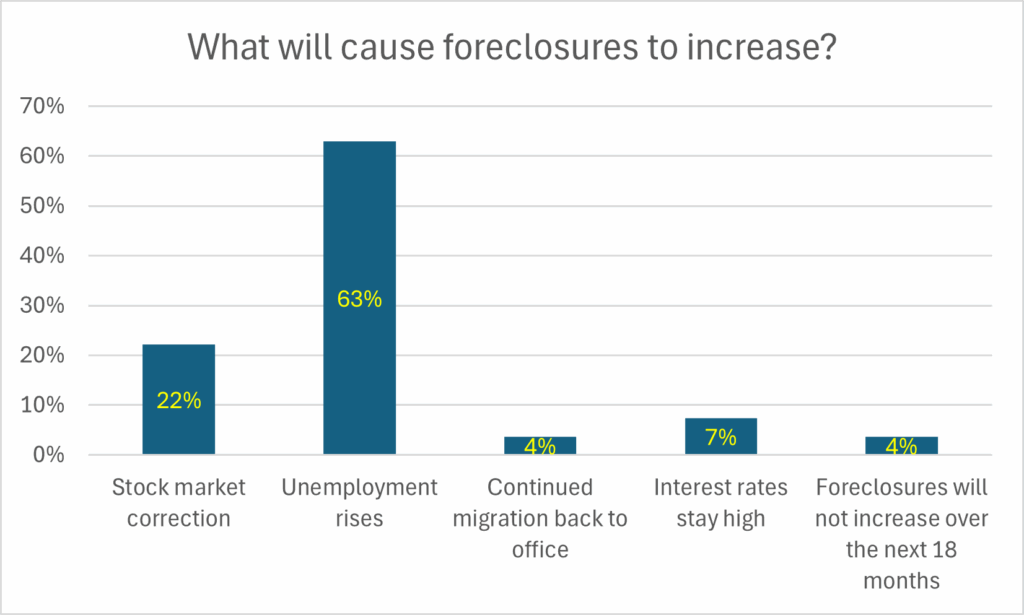 What will cause foreclosures to increase?

70%
60%
50%
40%
30%
20%
10%
0%

22%
63%
4%
7%
4%

Stock market correction
Unemployment rises
Continued migration back to office
Interest rates stay high
Foreclosures will not increase over the next 18 months